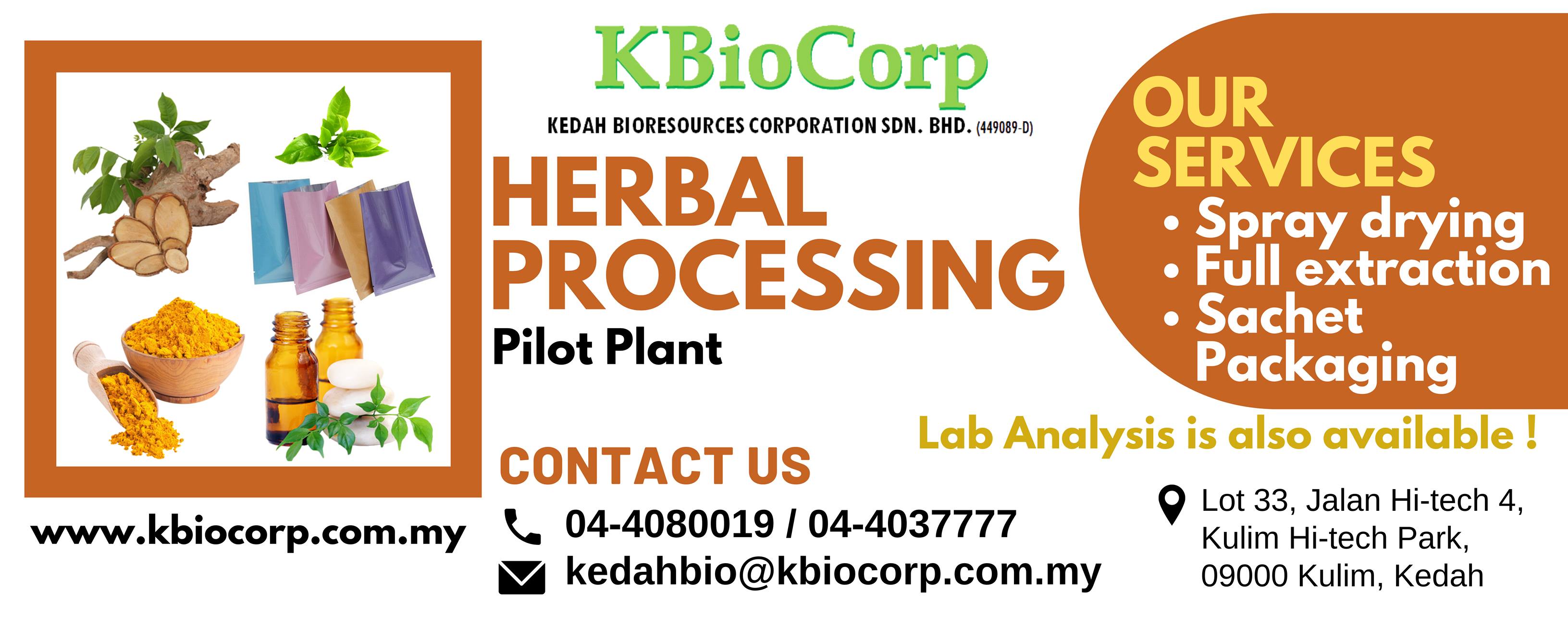 KBioCorp

KEDAH BIORESOURCES CORPORATION SDN. BHD. (449089-D)

HERBAL PROCESSING

Pilot Plant

OUR SERVICES

• Spray drying
• Full extraction
• Sachet Packaging

Lab Analysis is also available !

CONTACT US

04-4080019 / 04-4037777

kedahbio@kbiocorp.com.my

Lot 33, Jalan Hi-tech 4, Kulim Hi-tech Park, 09000 Kulim, Kedah

www.kbiocorp.com.my